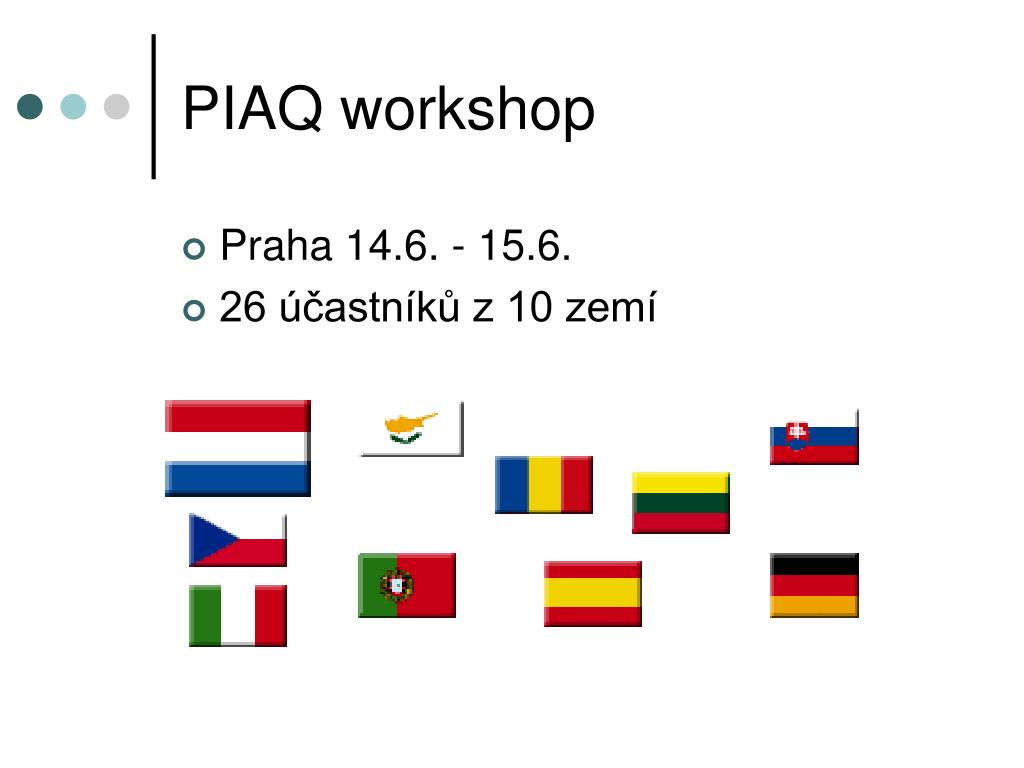 PIAQ workshop

Praha 14.6. - 15.6.

26 účastníků z 10 zemí